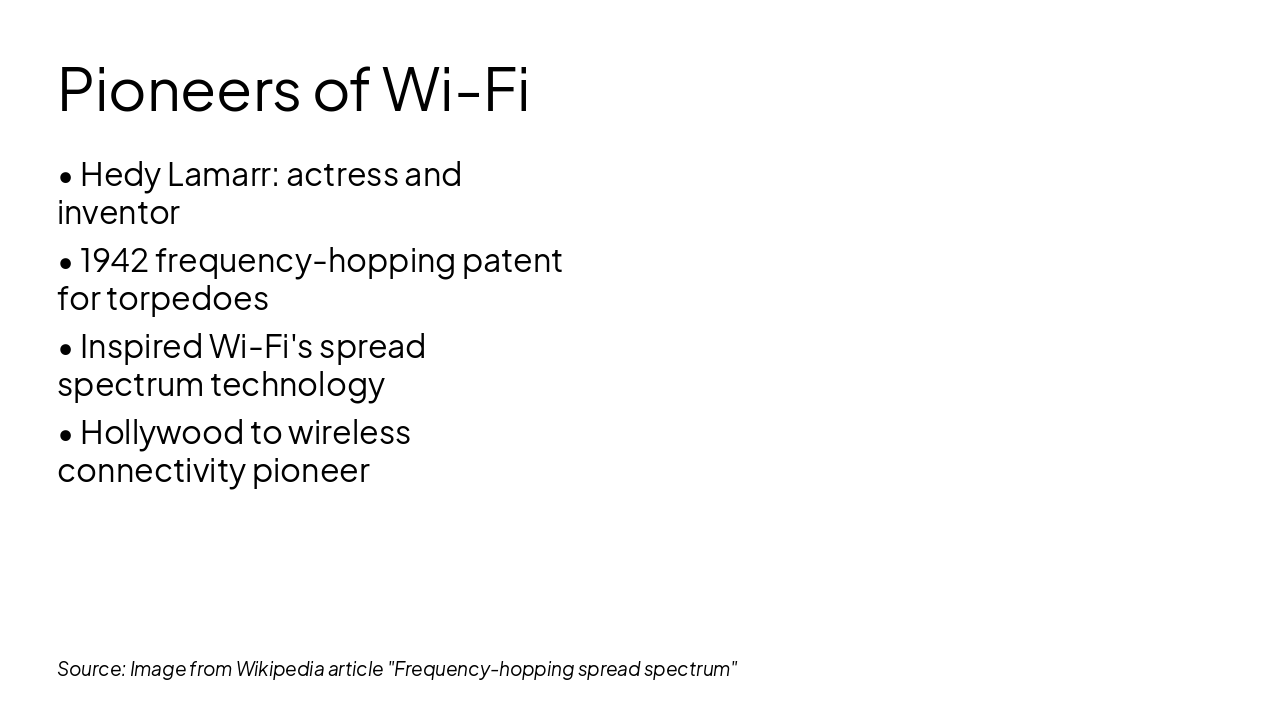 Pioneers of Wi-Fi

• Hedy Lamarr: actress and inventor

• 1942 frequency-hopping patent for torpedoes

• Inspired Wi-Fi's spread spectrum technology

• Hollywood to wireless connectivity pioneer

Source: Image from Wikipedia article "Frequency-hopping spread spectrum"